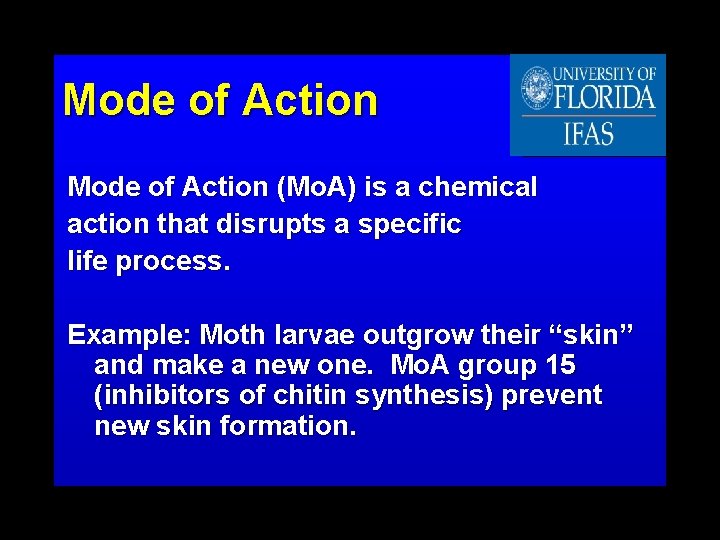 Mode of Action

UNIVERSITY OF FLORIDA
IFAS

Mode of Action (MoA) is a chemical action that disrupts a specific life process.

Example: Moth larvae outgrow their “skin” and make a new one. MoA group 15 (inhibitors of chitin synthesis) prevent new skin formation.